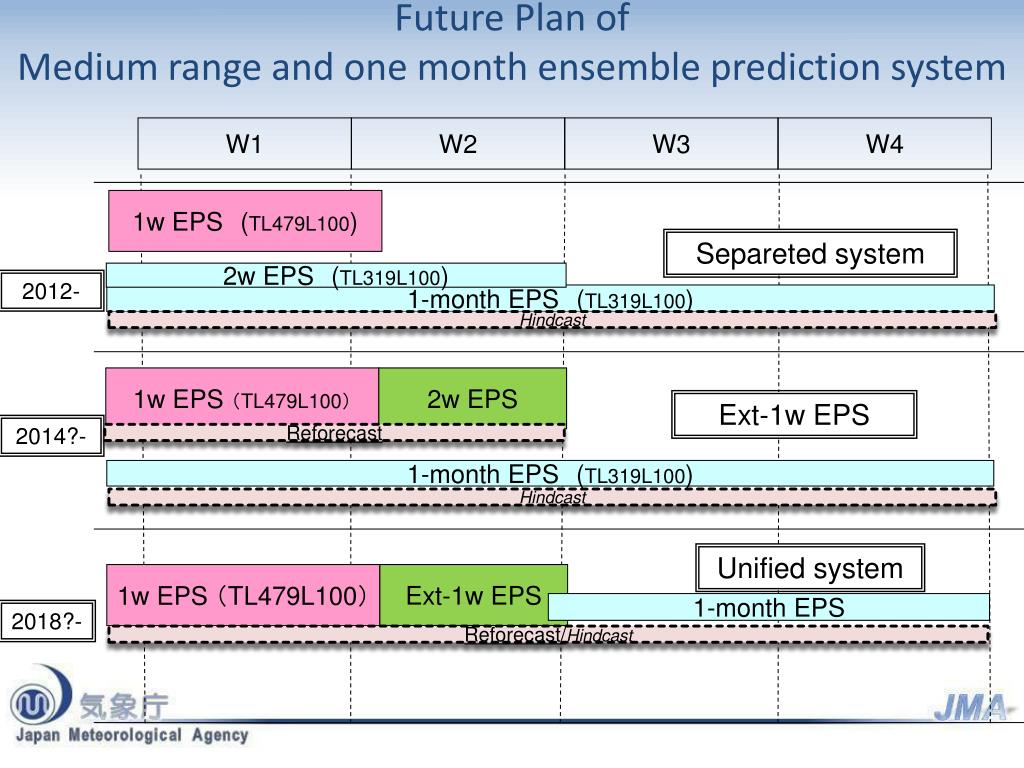 Future Plan of
Medium range and one month ensemble prediction system

| W1 | W2 | W3 | W4 |
|---|---|---|---|

1w EPS (TL479L100)

Separeted system

2012-

2w EPS (TL319L100)

1-month EPS (TL319L100)

Hindcast

1w EPS (TL479L100)

2w EPS

Ext-1w EPS

2014?-

Reforecast

1-month EPS (TL319L100)

Hindcast

Unified system

1w EPS (TL479L100)

Ext-1w EPS

1-month EPS

2018?-

Reforecast/Hindcast

気象庁
Japan Meteorological Agency

JMA